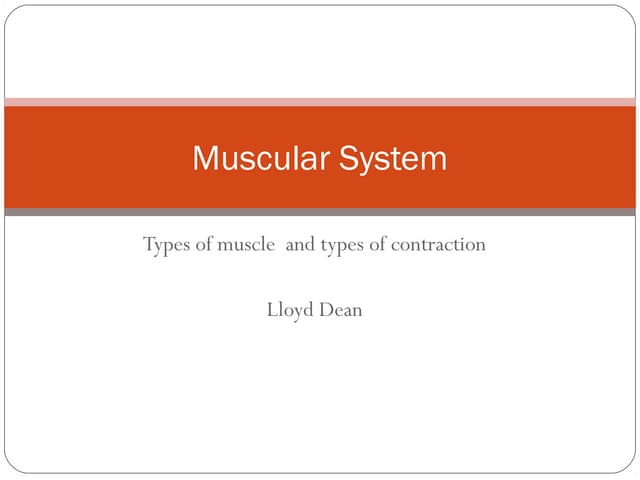 Muscular System

Types of muscle and types of contraction

Lloyd Dean